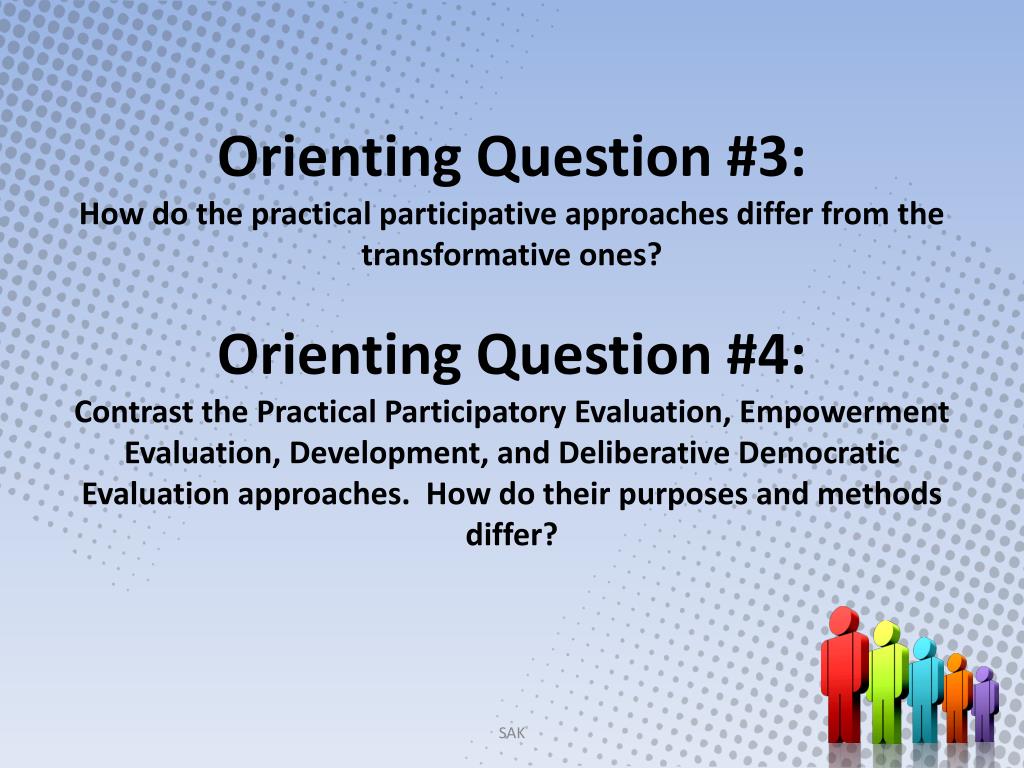 Orienting Question #3:
How do the practical participative approaches differ from the transformative ones?

Orienting Question #4:
Contrast the Practical Participatory Evaluation, Empowerment Evaluation, Development, and Deliberative Democratic Evaluation approaches. How do their purposes and methods differ?

SAK